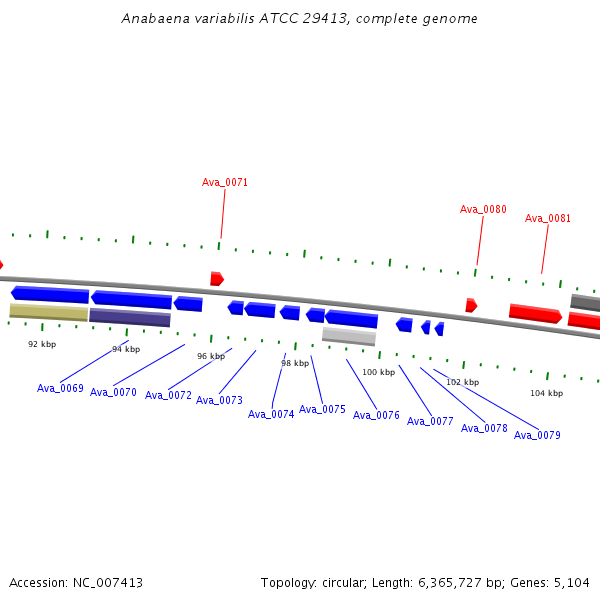 Anabaena variabilis ATCC 29413, complete genome

Ava_0071

Ava_0080

Ava_0081

92 kbp

94 kbp

96 kbp

98 kbp

100 kbp

102 kbp

104 kbp

Ava_0069

Ava_0070

Ava_0072

Ava_0073

Ava_0074

Ava_0075

Ava_0076

Ava_0077

Ava_0078

Ava_0079

Accession: NC_007413

Topology: circular; Length: 6,365,727 bp; Genes: 5,104